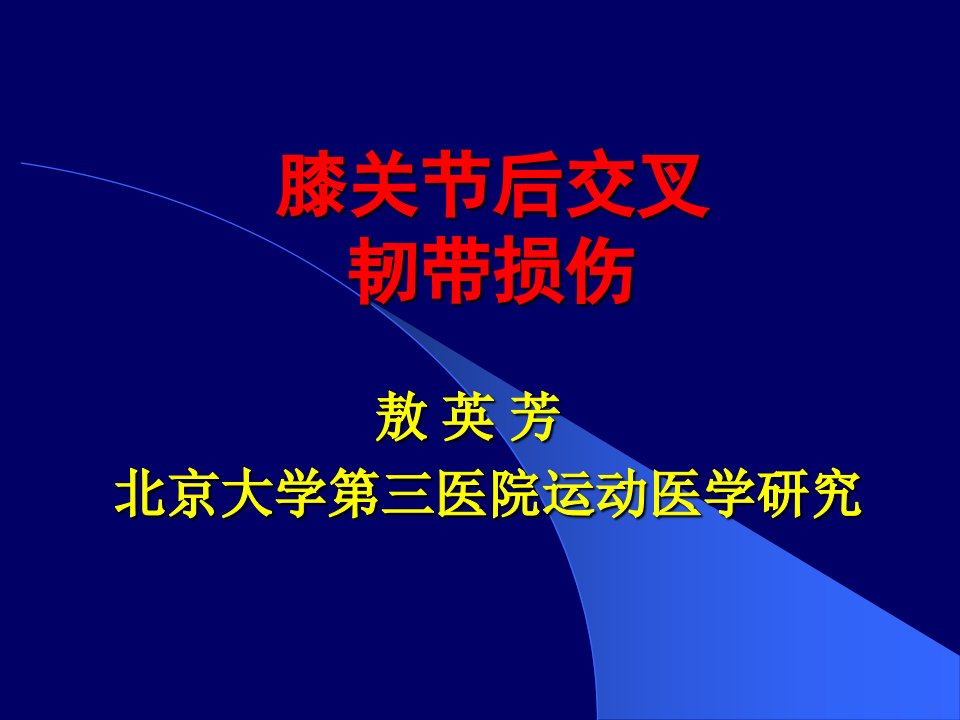 膝关节后交叉
韧带损伤

敖 英 芳
北京大学第三医院运动医学研究